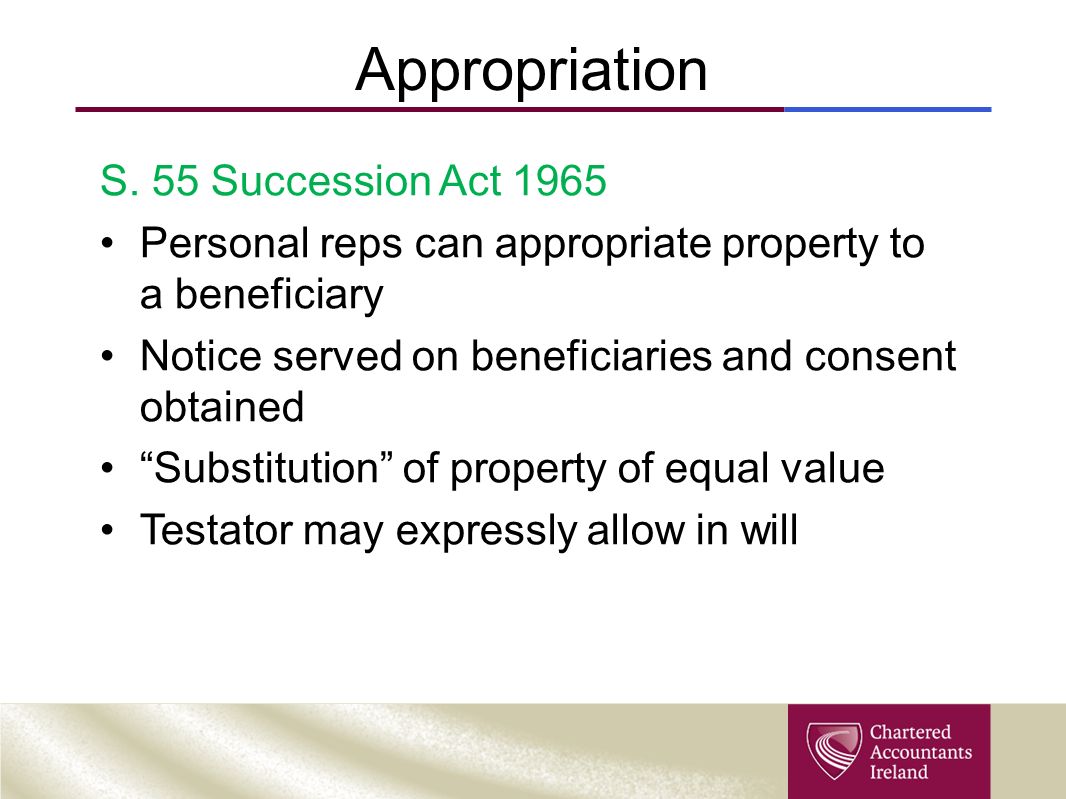 Appropriation

S. 55 Succession Act 1965

• Personal reps can appropriate property to a beneficiary

• Notice served on beneficiaries and consent obtained

• “Substitution” of property of equal value

• Testator may expressly allow in will

Chartered Accountants Ireland